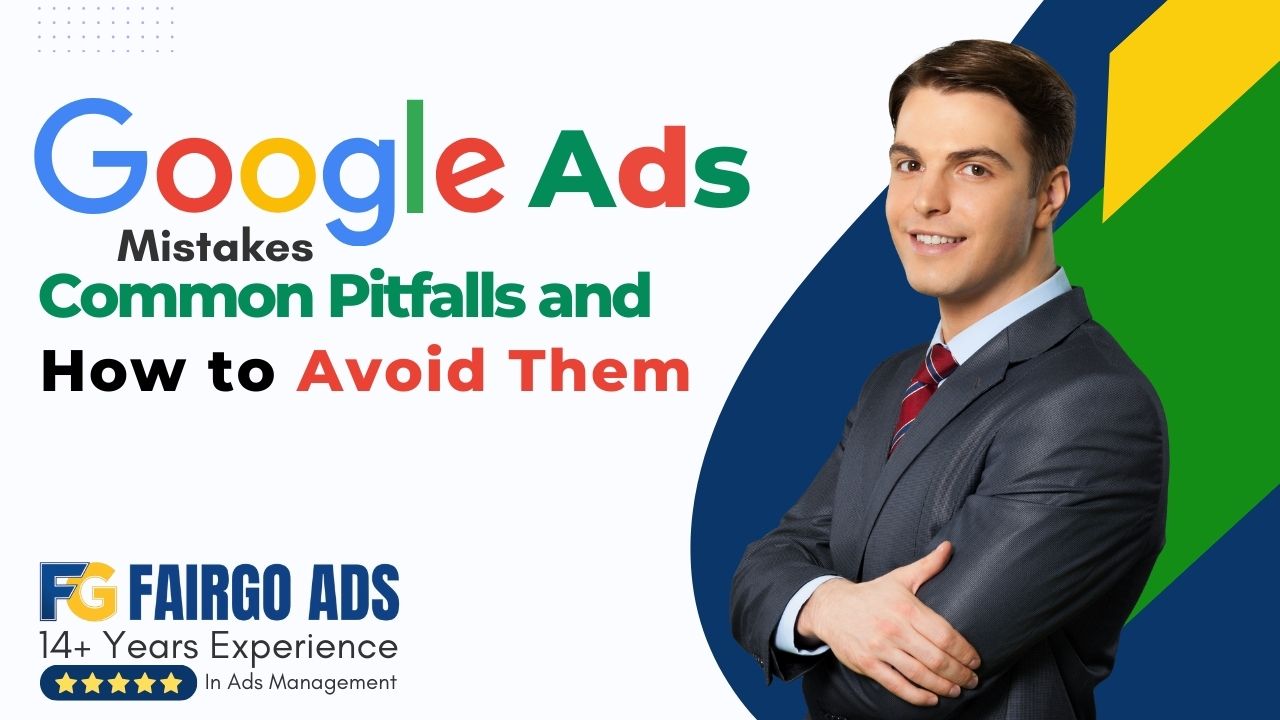 Google Ads
Mistakes
Common Pitfalls and
How to Avoid Them

FG FAIRGO ADS
14+ Years Experience
★★★★★ In Ads Management